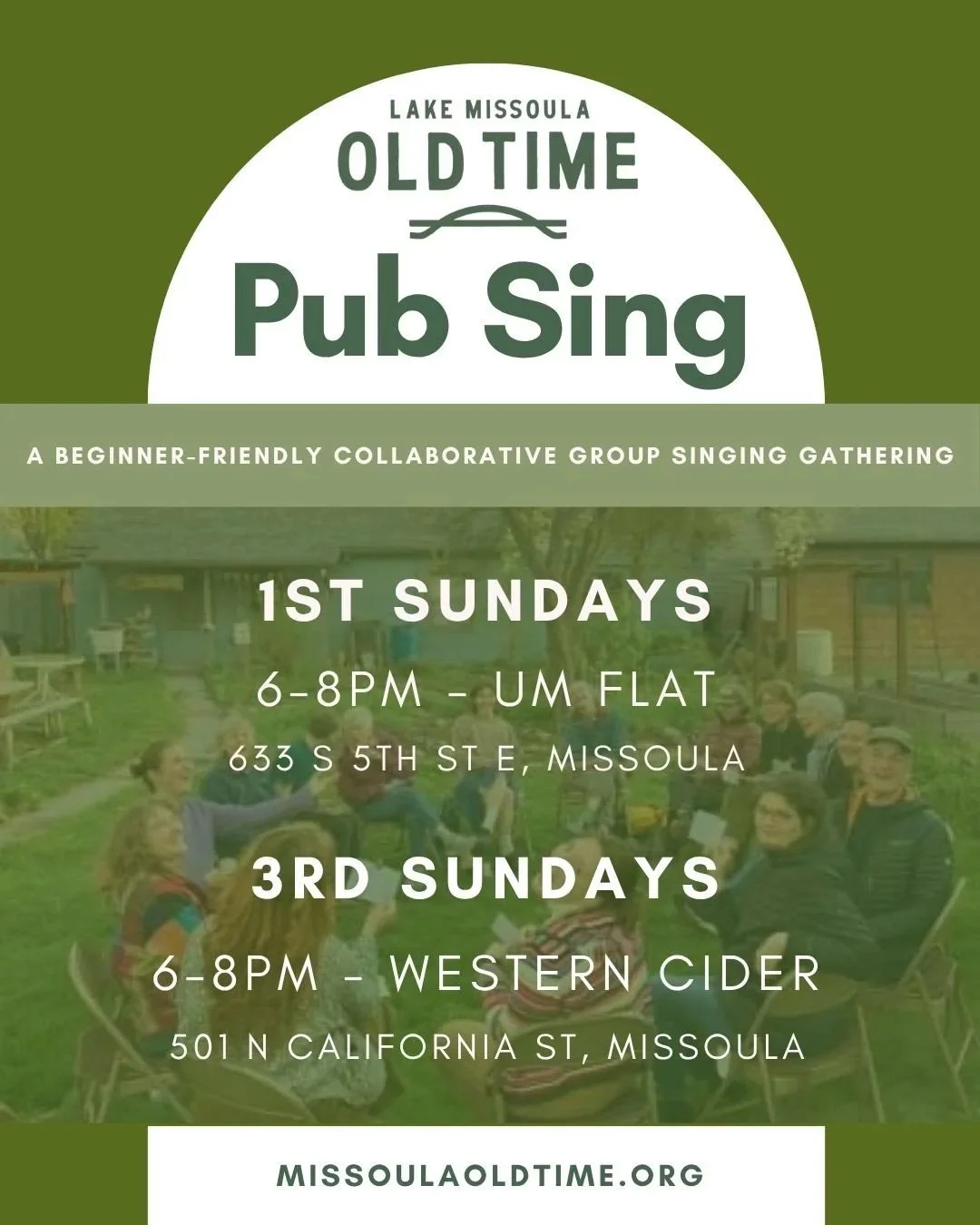 LAKE MISSOULA
OLD TIME

Pub Sing

A BEGINNER-FRIENDLY COLLABORATIVE GROUP SINGING GATHERING

1ST SUNDAYS

6-8PM - UM FLAT

633 S 5TH ST E, MISSOULA

3RD SUNDAYS

6-8PM - WESTERN CIDER

501 N CALIFORNIA ST, MISSOULA

MISSOULAOLDTIME.ORG